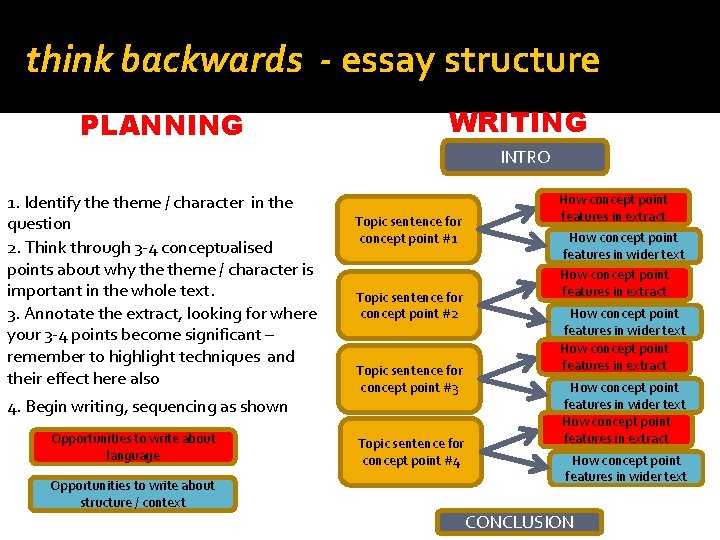 think backwards - essay structure

PLANNING

1. Identify the theme / character in the question
2. Think through 3-4 conceptualised points about why the theme / character is important in the whole text.
3. Annotate the extract, looking for where your 3-4 points become significant – remember to highlight techniques and their effect here also
4. Begin writing, sequencing as shown

Opportunities to write about language

Opportunities to write about structure / context

WRITING

INTRO

Topic sentence for concept point #1

How concept point features in extract

How concept point features in wider text

Topic sentence for concept point #2

How concept point features in extract

How concept point features in wider text

Topic sentence for concept point #3

How concept point features in extract

How concept point features in wider text

Topic sentence for concept point #4

How concept point features in extract

How concept point features in wider text

CONCLUSION